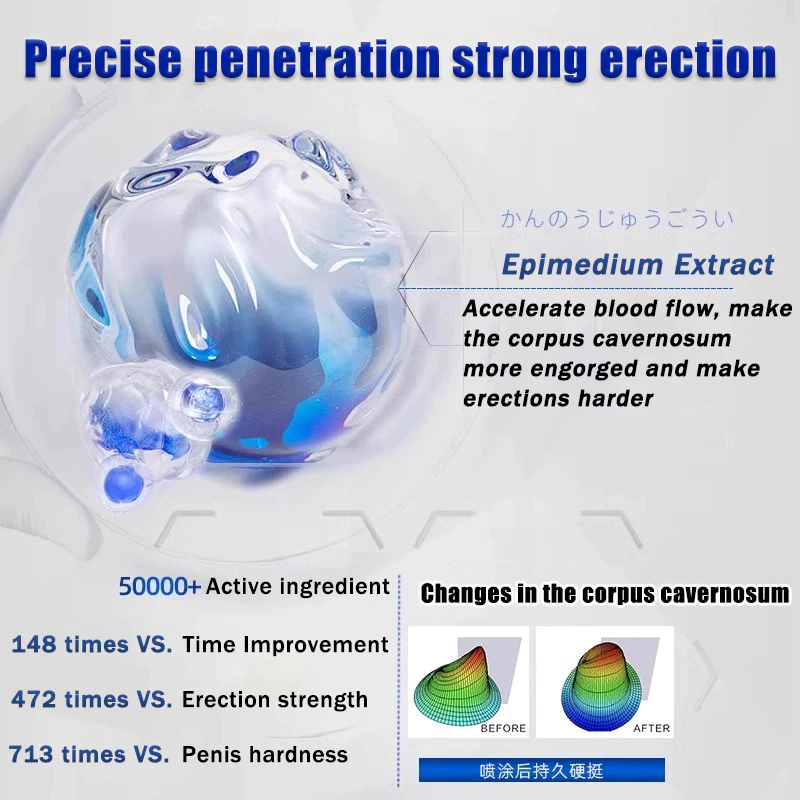 Precise penetration strong erection

かんのうじゅうごうい

Epimedium Extract

Accelerate blood flow, make the corpus cavernosum more engorged and make erections harder

50000+ Active ingredient

148 times VS. Time Improvement

472 times VS. Erection strength

713 times VS. Penis hardness

Changes in the corpus cavernosum

BEFORE

AFTER

喷涂后持久硬挺